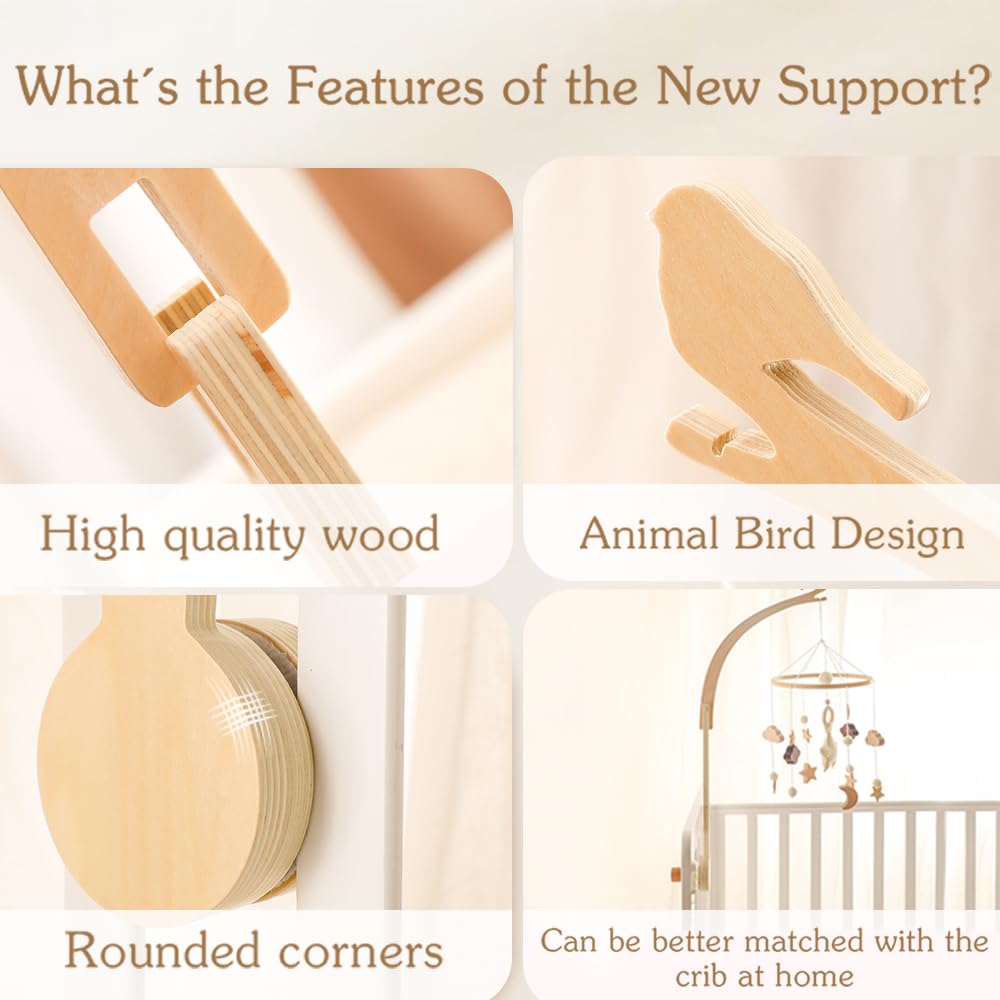 What´s the Features of the New Support?

High quality wood

Animal Bird Design

Rounded corners

Can be better matched with the crib at home